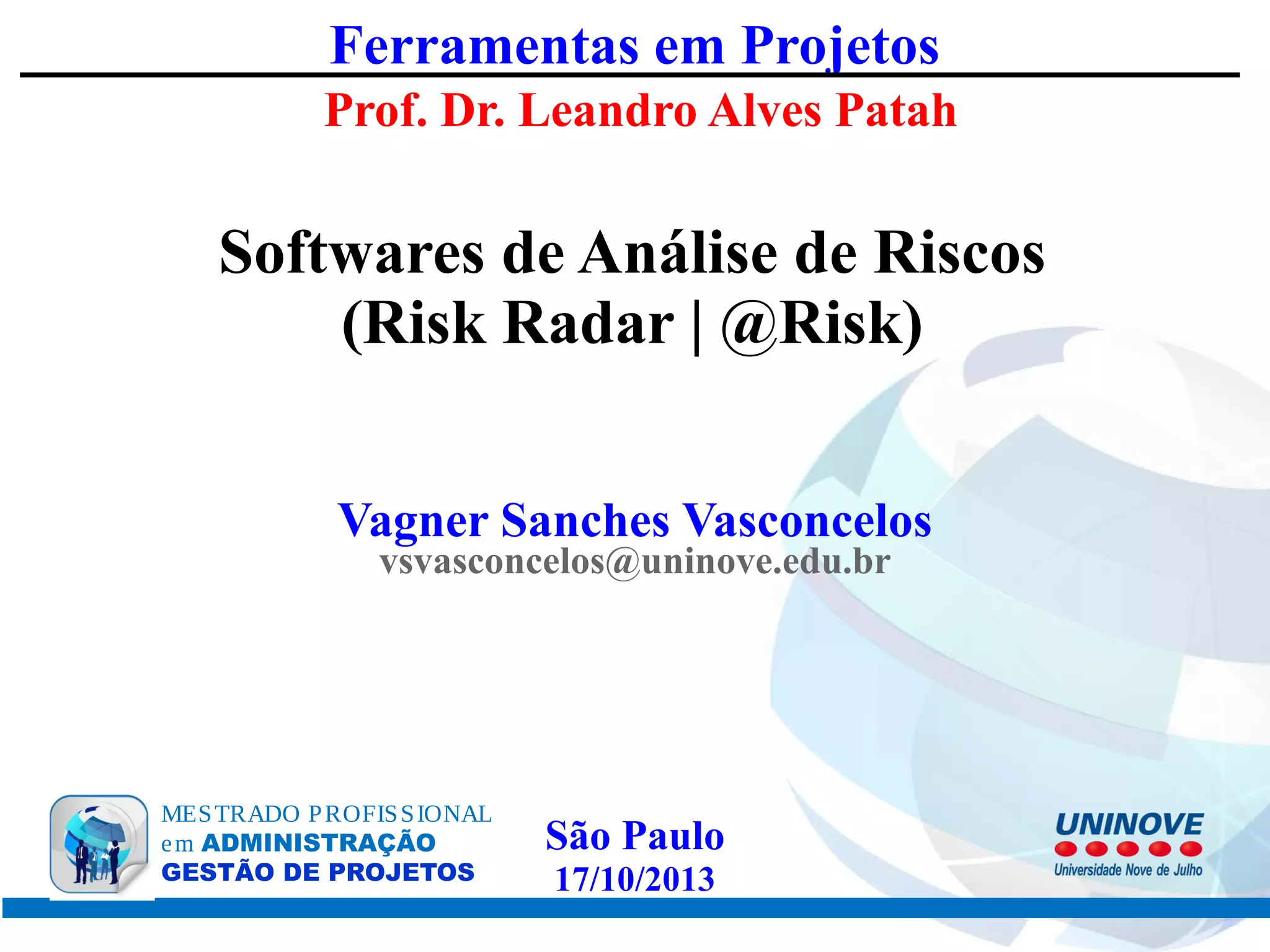 Ferramentas em Projetos

Prof. Dr. Leandro Alves Patah

Softwares de Análise de Riscos
(Risk Radar | @Risk)

Vagner Sanches Vasconcelos
vsvasconcelos@uninove.edu.br

MESTRADO PROFISSIONAL
em ADMINISTRAÇÃO
GESTÃO DE PROJETOS

São Paulo
17/10/2013

UNINOVE
Universidade Nove de Julho